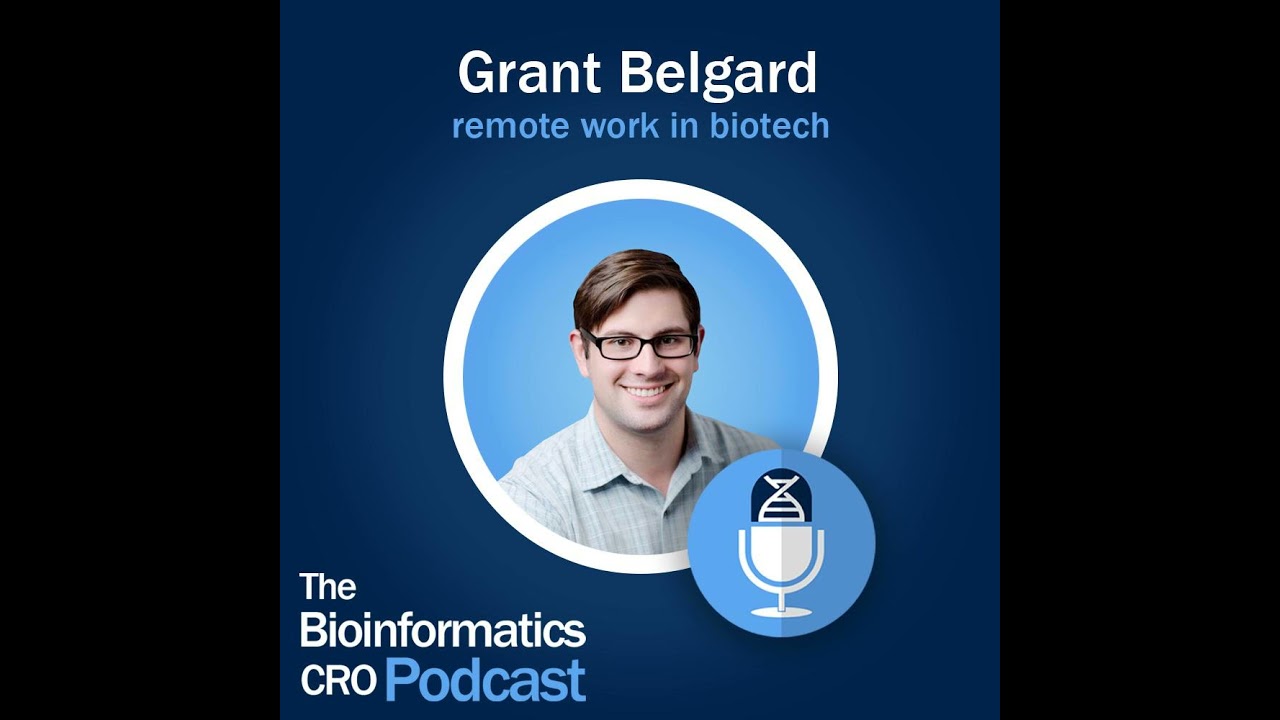 Grant Belgard
remote work in biotech

The
Bioinformatics
CRO Podcast